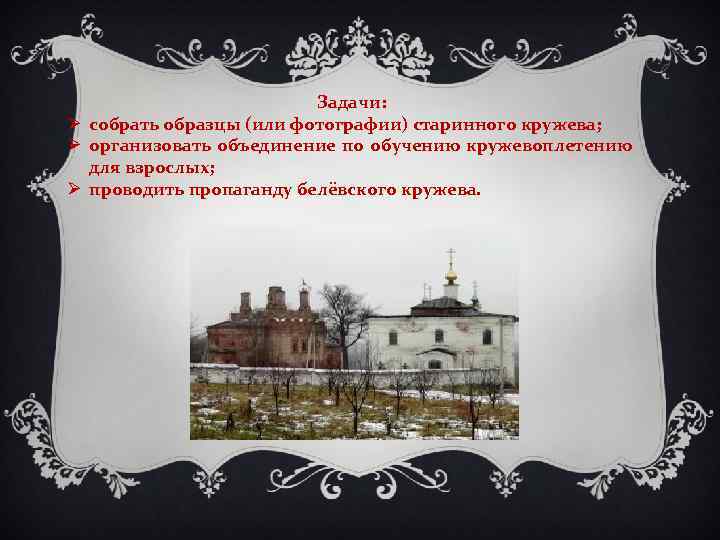 Задачи:
➢ собрать образцы (или фотографии) старинного кружева;
➢ организовать объединение по обучению кружевоплетению для взрослых;
➢ проводить пропаганду белёвского кружева.